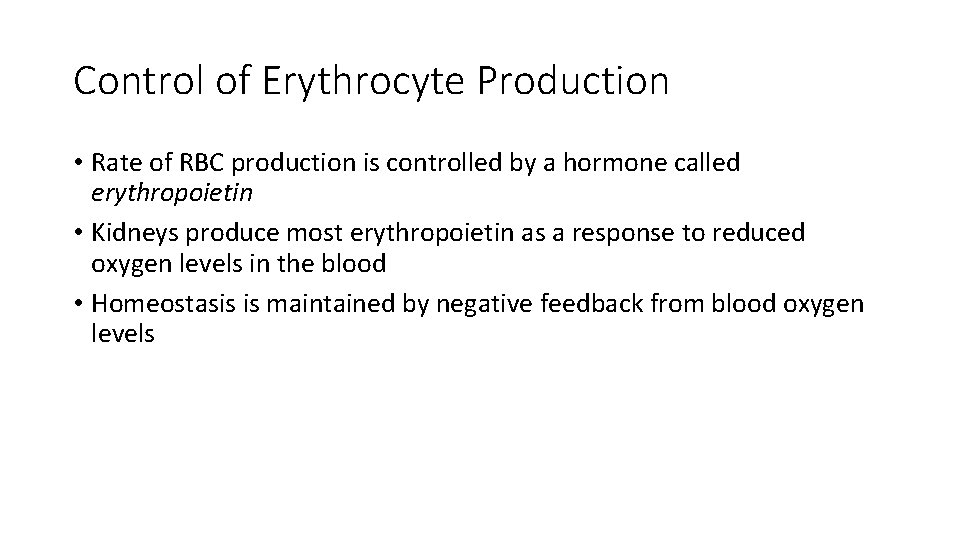 Control of Erythrocyte Production

• Rate of RBC production is controlled by a hormone called erythropoietin
• Kidneys produce most erythropoietin as a response to reduced oxygen levels in the blood
• Homeostasis is maintained by negative feedback from blood oxygen levels